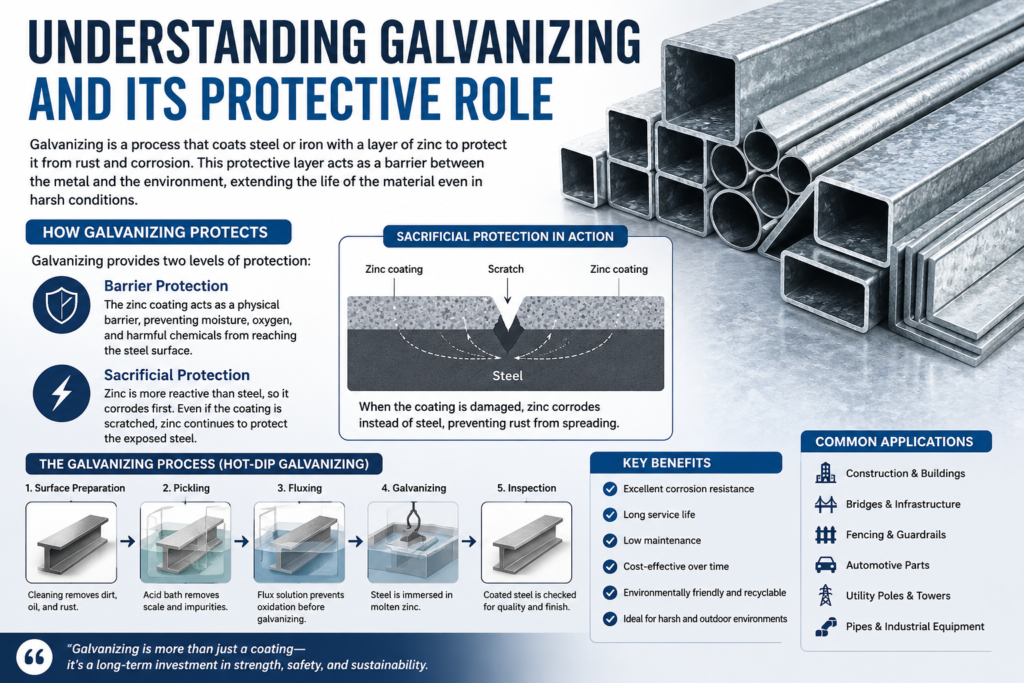 UNDERSTANDING GALVANIZING AND ITS PROTECTIVE ROLE

Galvanizing is a process that coats steel or iron with a layer of zinc to protect it from rust and corrosion. This protective layer acts as a barrier between the metal and the environment, extending the life of the material even in harsh conditions.

HOW GALVANIZING PROTECTS

Galvanizing provides two levels of protection:

Barrier Protection
The zinc coating acts as a physical barrier, preventing moisture, oxygen, and harmful chemicals from reaching the steel surface.

Sacrificial Protection
Zinc is more reactive than steel, so it corrodes first. Even if the coating is scratched, zinc continues to protect the exposed steel.

SACRIFICIAL PROTECTION IN ACTION

Zinc coating
Scratch
Zinc coating
Steel

When the coating is damaged, zinc corrodes instead of steel, preventing rust from spreading.

THE GALVANIZING PROCESS (HOT-DIP GALVANIZING)

1. Surface Preparation
Cleaning removes dirt, oil, and rust.

2. Pickling
Acid bath removes scale and impurities.

3. Fluxing
Flux solution prevents oxidation before galvanizing.

4. Galvanizing
Steel is immersed in molten zinc.

5. Inspection
Coated steel is checked for quality and finish.

KEY BENEFITS

Excellent corrosion resistance
Long service life
Low maintenance
Cost-effective over time
Environmentally friendly and recyclable
Ideal for harsh and outdoor environments

COMMON APPLICATIONS

Construction & Buildings
Bridges & Infrastructure
Fencing & Guardrails
Automotive Parts
Utility Poles & Towers
Pipes & Industrial Equipment

"Galvanizing is more than just a coating— it's a long-term investment in strength, safety, and sustainability.